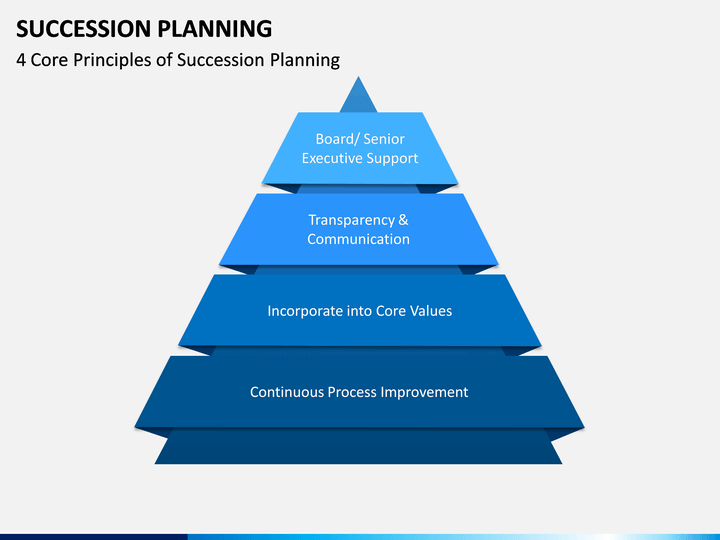 SUCCESSION PLANNING
4 Core Principles of Succession Planning

Board/ Senior Executive Support

Transparency & Communication

Incorporate into Core Values

Continuous Process Improvement